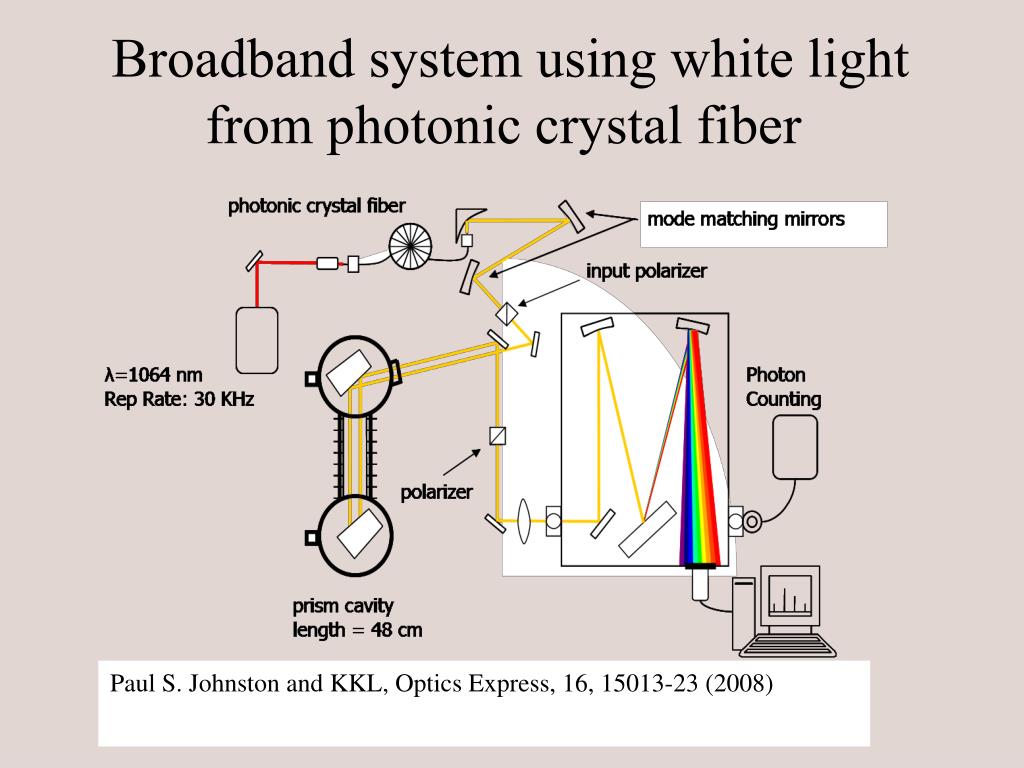 Broadband system using white light from photonic crystal fiber

photonic crystal fiber

mode matching mirrors

input polarizer

λ=1064 nm
Rep Rate: 30 KHz

Photon Counting

polarizer

prism cavity
length = 48 cm

Paul S. Johnston and KKL, Optics Express, 16, 15013-23 (2008)